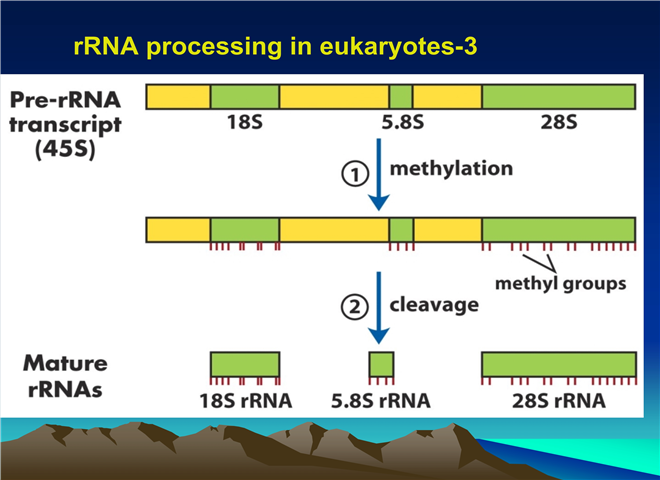 rRNA processing in eukaryotes-3

Pre-rRNA transcript (45S)

18S

5.8S

28S

① methylation

methyl groups

② cleavage

Mature rRNAs

18S rRNA

5.8S rRNA

28S rRNA